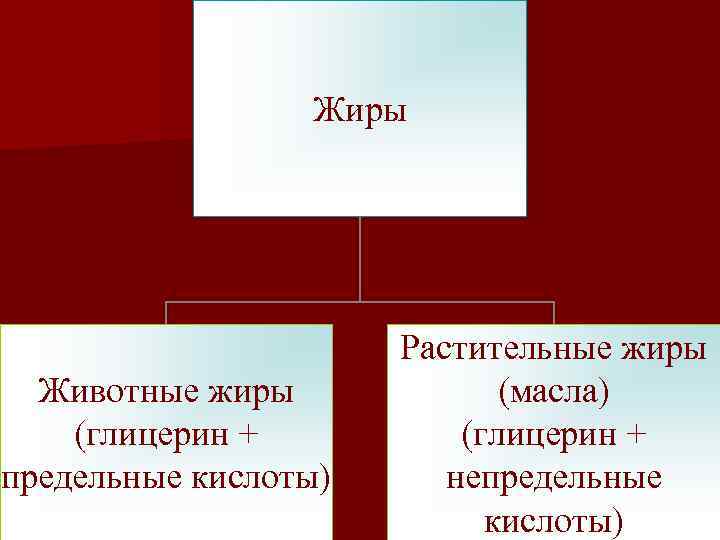 Жиры

Животные жиры (глицерин + предельные кислоты)

Растительные жиры (масла) (глицерин + непредельные кислоты)